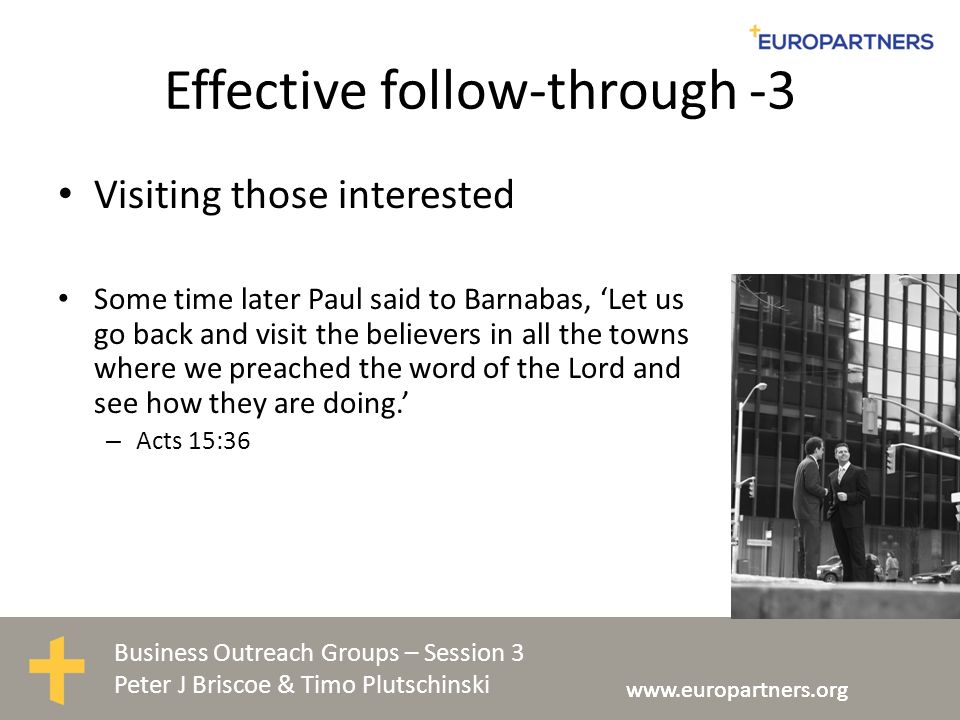 EUROPARTNERS

Effective follow-through -3

• Visiting those interested

• Some time later Paul said to Barnabas, ‘Let us go back and visit the believers in all the towns where we preached the word of the Lord and see how they are doing.’
– Acts 15:36

Business Outreach Groups – Session 3
Peter J Briscoe & Timo Plutschinski

www.europartners.org